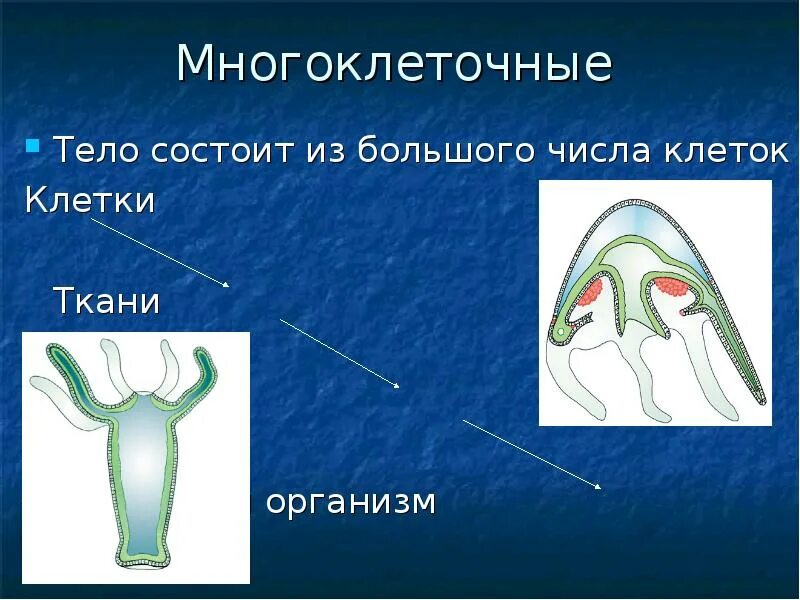 Многоклеточные

Тело состоит из большого числа клеток

Клетки

Ткани

организм